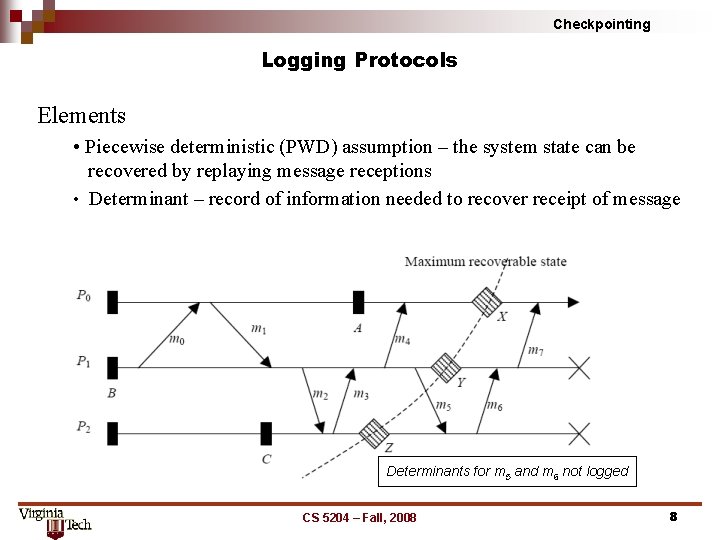 Checkpointing

Logging Protocols

Elements

• Piecewise deterministic (PWD) assumption – the system state can be recovered by replaying message receptions

• Determinant – record of information needed to recover receipt of message

Maximum recoverable state

$P_0$

$P_1$

$P_2$

$m_0$

$m_1$

$m_2$

$m_3$

$m_4$

$m_5$

$m_6$

$m_7$

A

B

C

X

Y

Z

Determinants for $m_5$ and $m_6$ not logged

Virginia Tech

CS 5204 – Fall, 2008

8